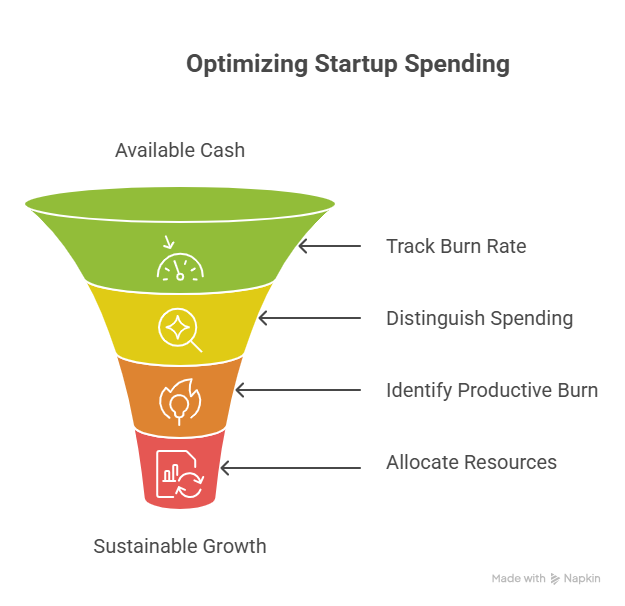 Optimizing Startup Spending

Available Cash

Track Burn Rate

Distinguish Spending

Identify Productive Burn

Allocate Resources

Sustainable Growth

Made with Napkin